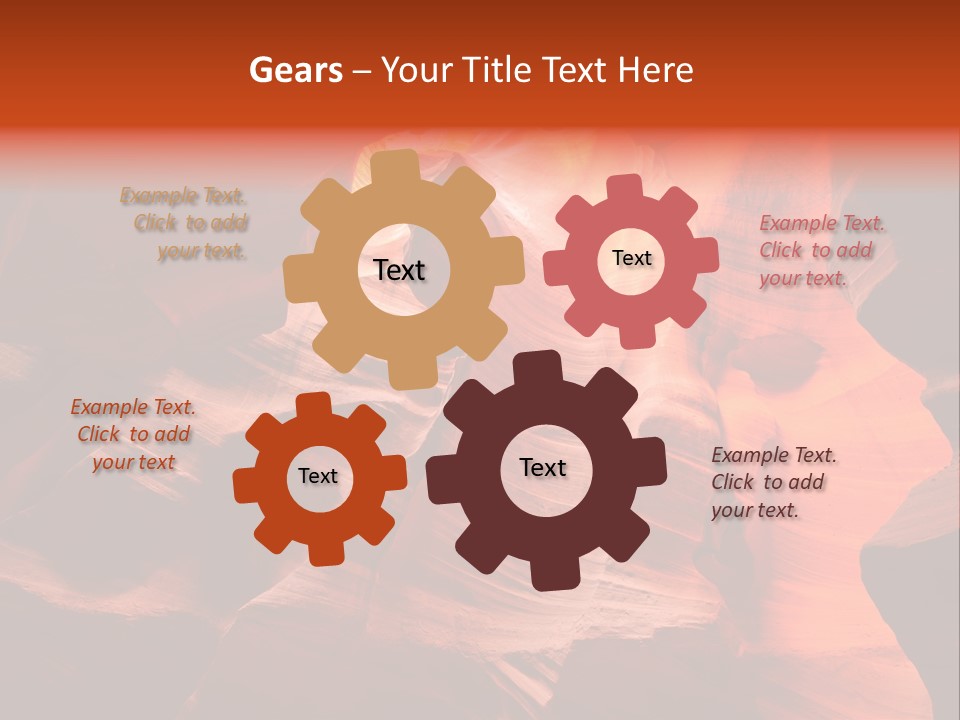 Gears – Your Title Text Here

Example Text. Click to add your text.

Text

Text

Example Text. Click to add your text.

Example Text. Click to add your text

Text

Text

Example Text. Click to add your text.